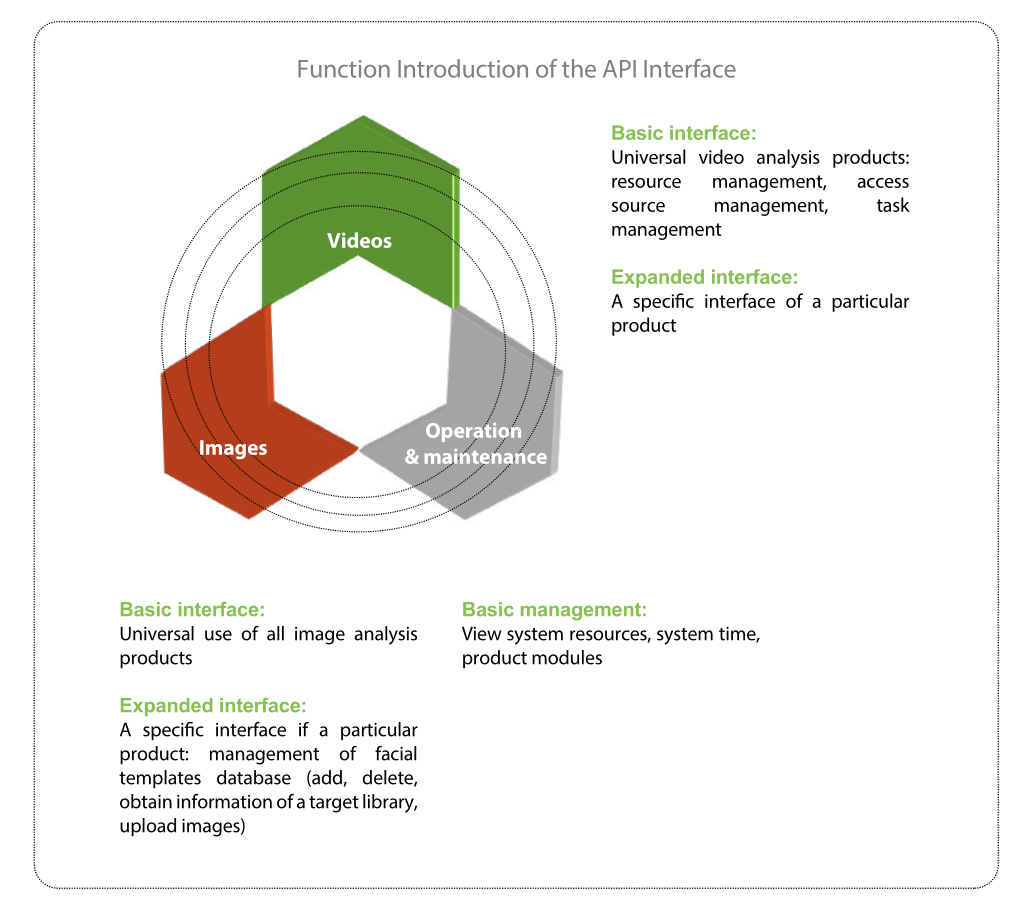 Function Introduction of the API Interface

Videos

Images

Operation & maintenance

Basic interface:
Universal video analysis products: resource management, access source management, task management

Expanded interface:
A specific interface of a particular product

Basic interface:
Universal use of all image analysis products

Expanded interface:
A specific interface if a particular product: management of facial templates database (add, delete, obtain information of a target library, upload images)

Basic management:
View system resources, system time, product modules